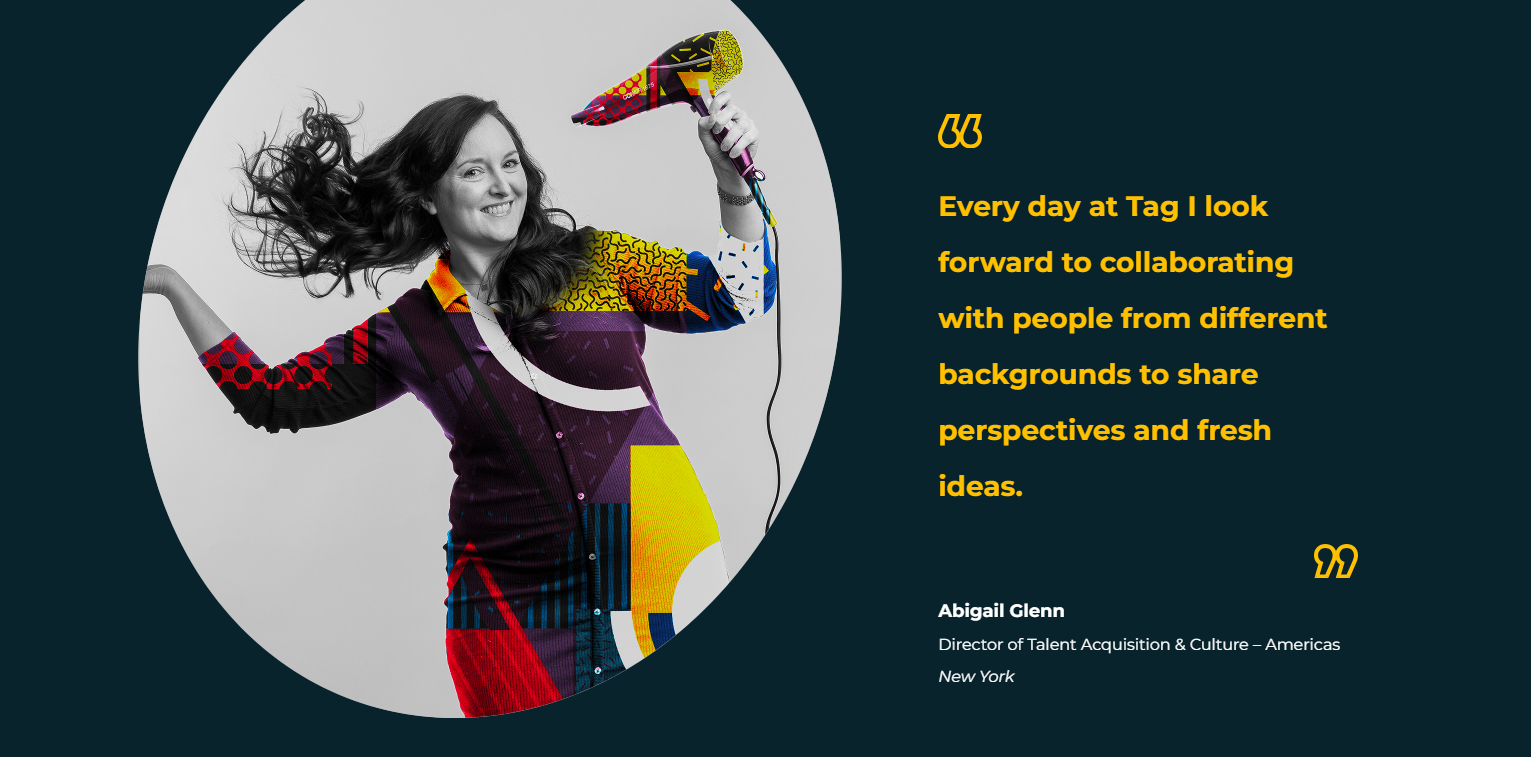 “

Every day at Tag I look forward to collaborating with people from different backgrounds to share perspectives and fresh ideas.

”

Abigail Glenn

Director of Talent Acquisition & Culture – Americas

New York